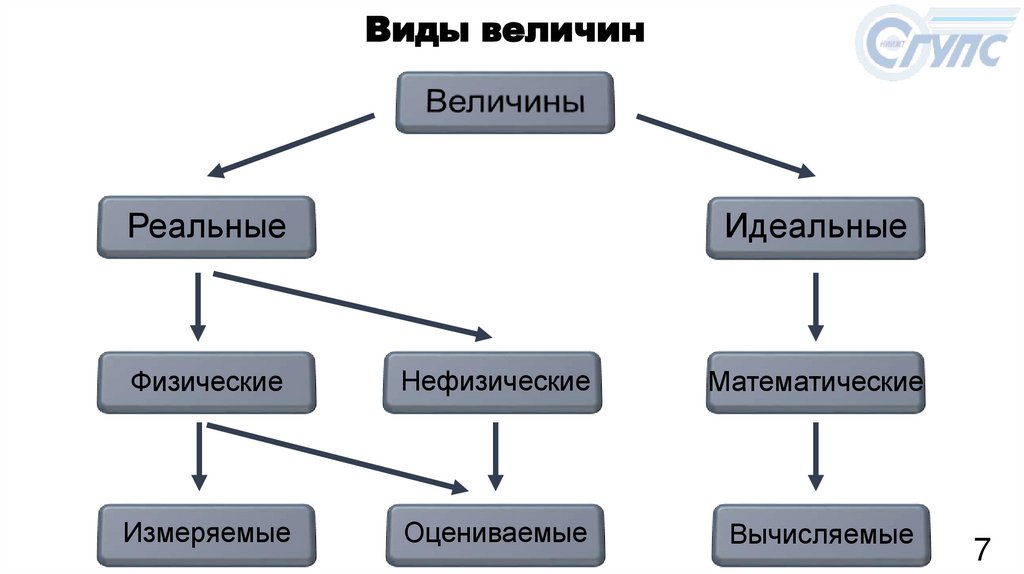 Виды величин

СГУПС

Величины

Реальные

Идеальные

Физические

Нефизические

Математические

Измеряемые

Оцениваемые

Вычисляемые

7